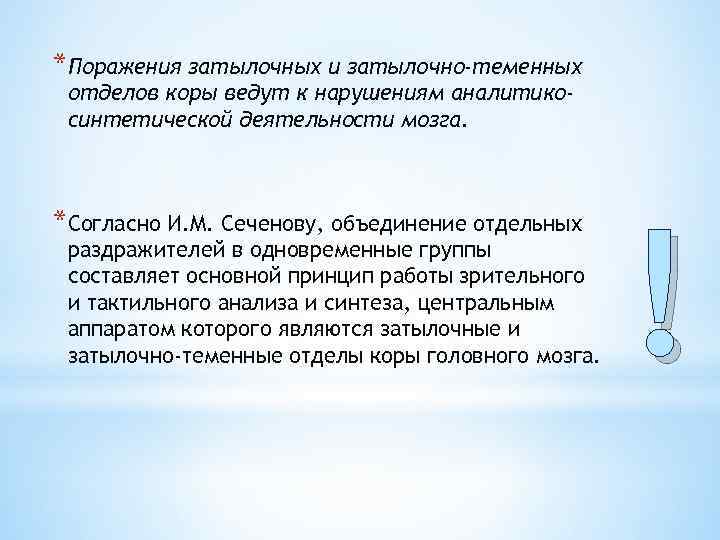 * Поражения затылочных и затылочно-теменных отделов коры ведут к нарушениям аналитико-синтетической деятельности мозга.

* Согласно И.М. Сеченову, объединение отдельных раздражителей в одновременные группы составляет основной принцип работы зрительного и тактильного анализа и синтеза, центральным аппаратом которого являются затылочные и затылочно-теменные отделы коры головного мозга.